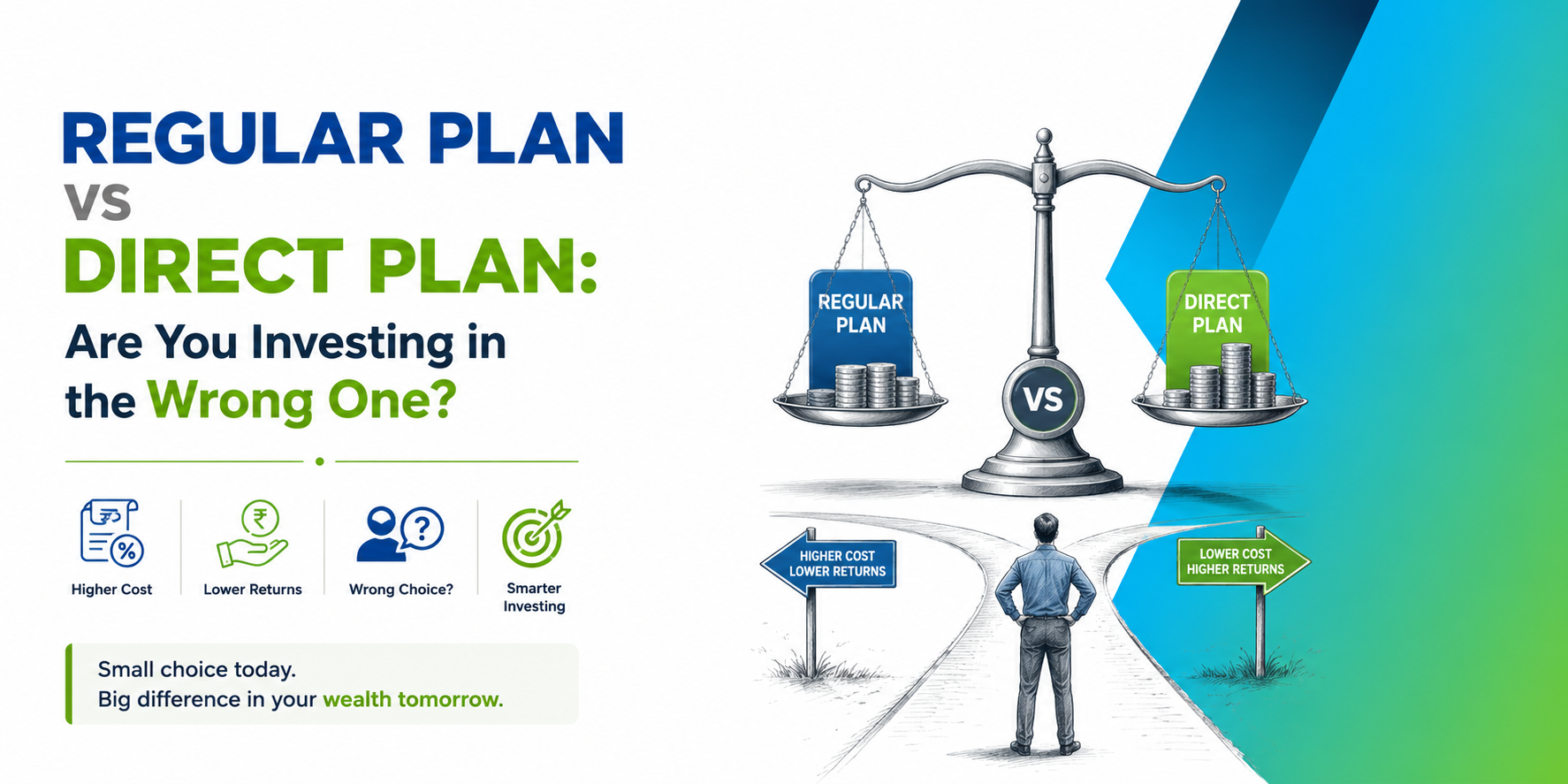 REGULAR PLAN
VS
DIRECT PLAN:
Are You Investing in the Wrong One?

Higher Cost
Lower Returns
Wrong Choice?
Smarter Investing

Small choice today.
Big difference in your wealth tomorrow.

REGULAR PLAN
VS
DIRECT PLAN

HIGHER COST LOWER RETURNS
LOWER COST HIGHER RETURNS